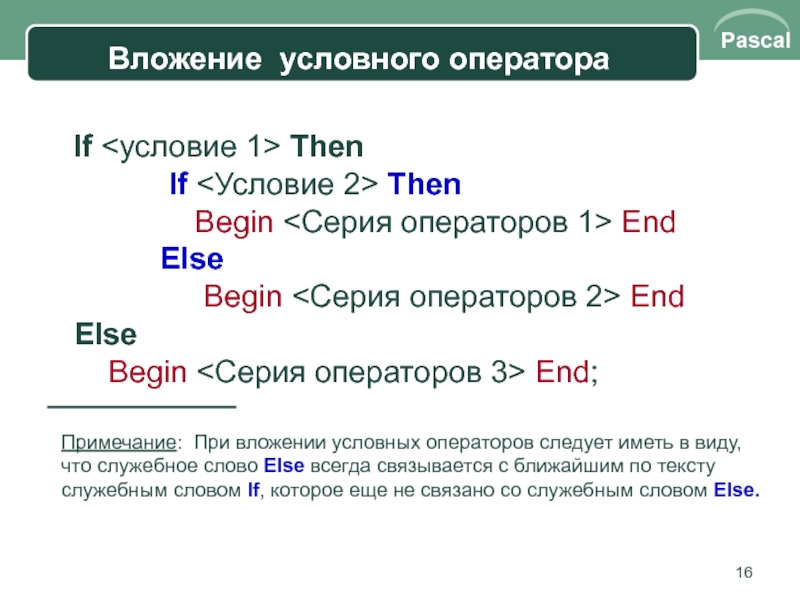 Pascal

Вложение условного оператора

If <условие 1> Then
If <Условие 2> Then
Begin <Серия операторов 1> End
Else
Begin <Серия операторов 2> End
Else
Begin <Серия операторов 3> End;

Примечание: При вложении условных операторов следует иметь в виду, что служебное слово Else всегда связывается с ближайшим по тексту служебным словом If, которое еще не связано со служебным словом Else.

16